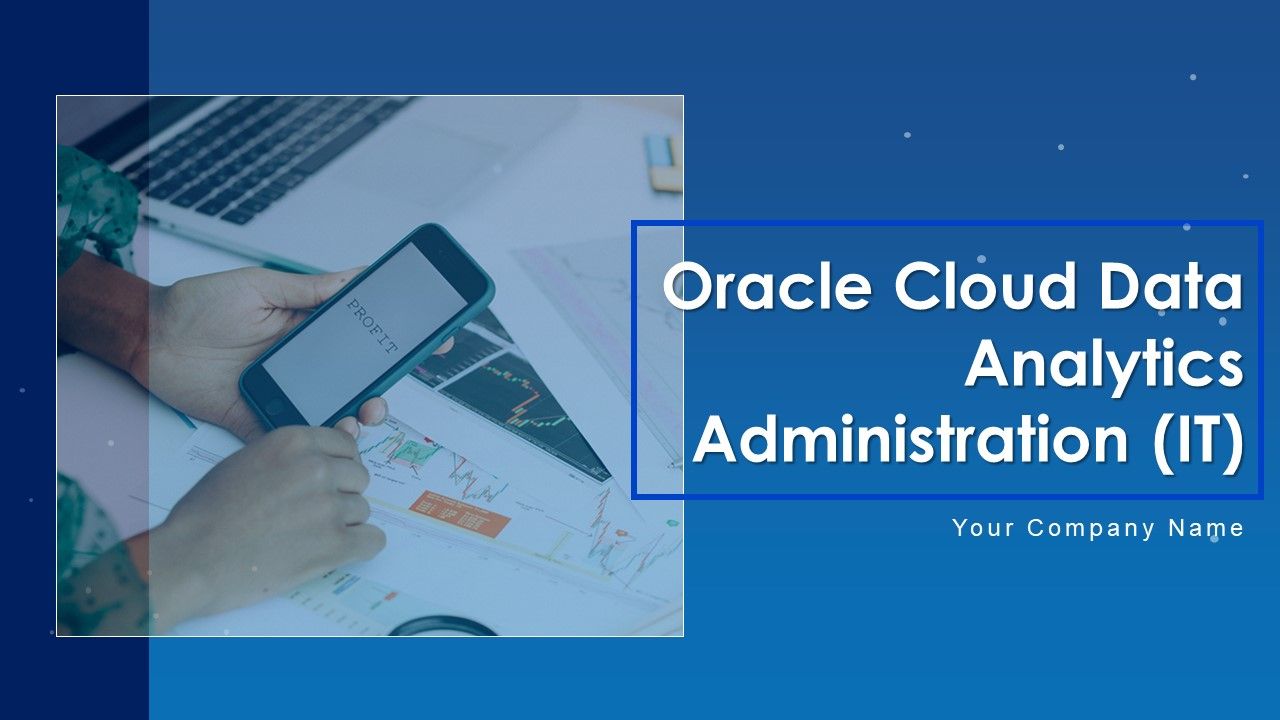 PROFIT

Oracle Cloud Data Analytics Administration (IT)

Your Company Name